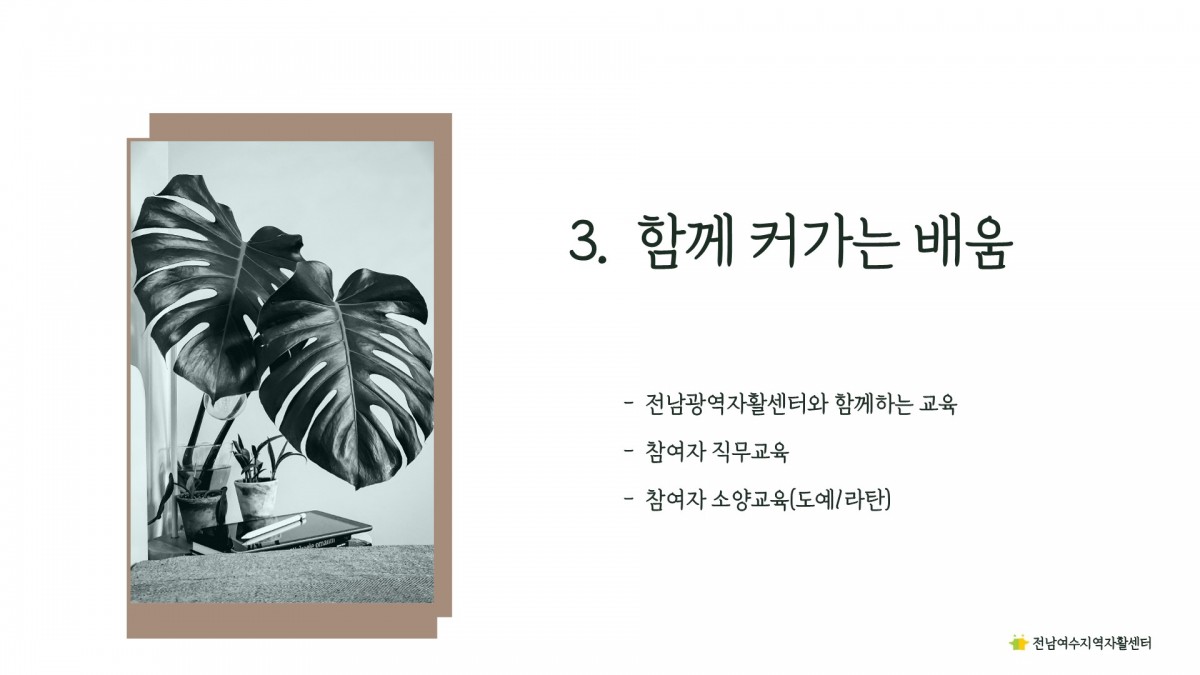 3. 함께 커가는 배움

- 전남광역자활센터와 함께하는 교육
- 참여자 직무교육
- 참여자 소양교육(도예/라탄)

전남여수지역자활센터